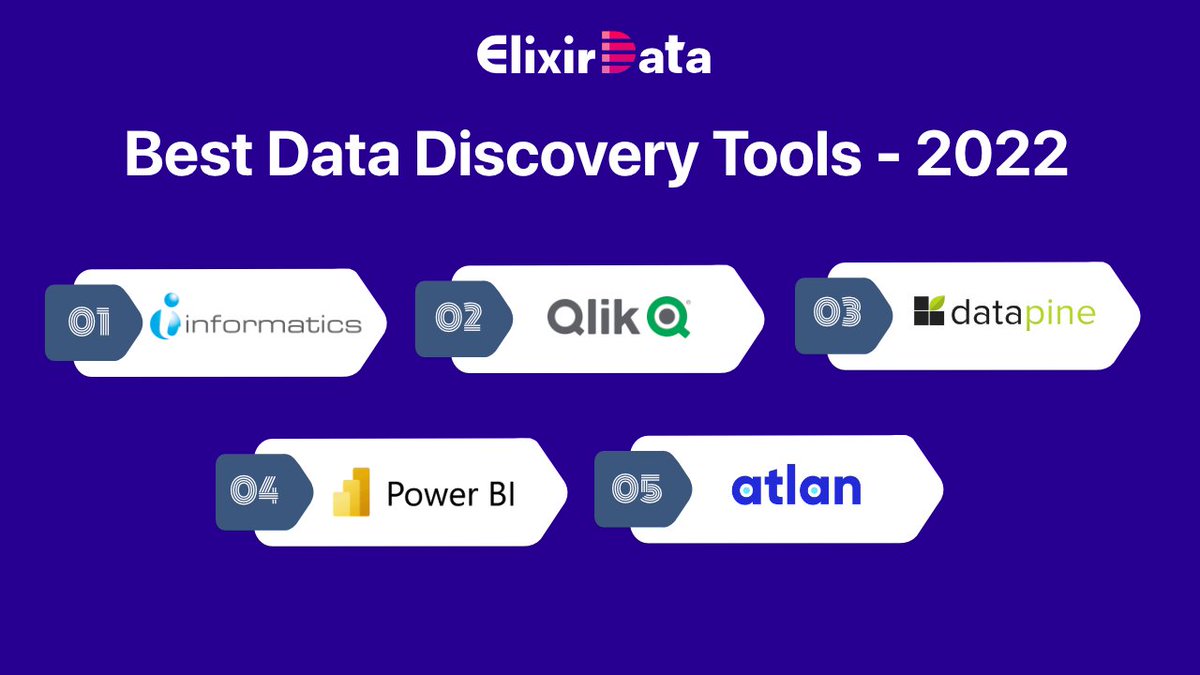 ElixirData

Best Data Discovery Tools - 2022

01 informatics

02 Qlik

03 datapine

04 Power BI

05 atlan